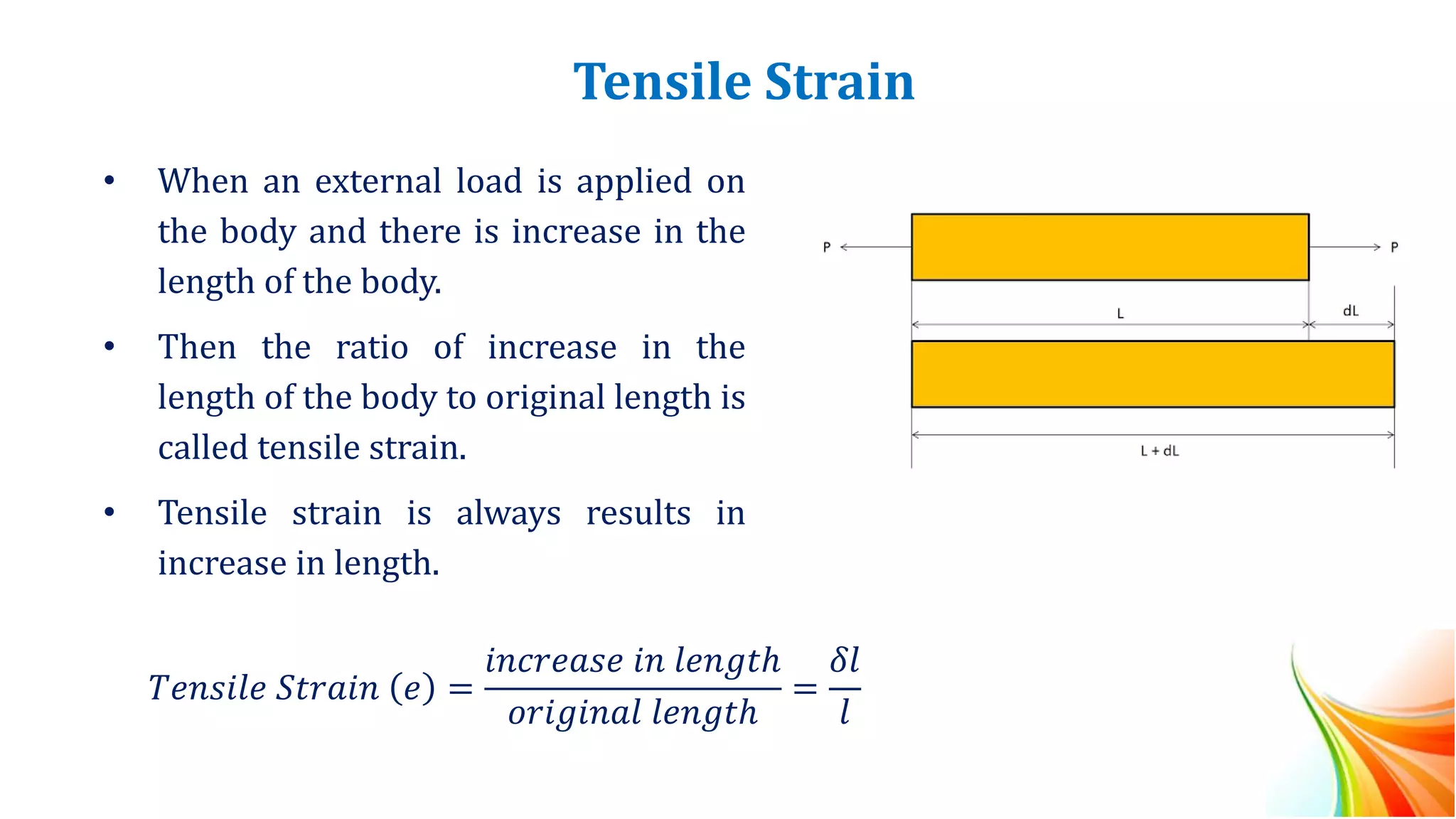 Tensile Strain

• When an external load is applied on the body and there is increase in the length of the body.

• Then the ratio of increase in the length of the body to original length is called tensile strain.

• Tensile strain is always results in increase in length.

P

P

L

dL

L + dL

$Tensile\ Strain\ (e) = \frac{increase\ in\ length}{original\ length} = \frac{\delta l}{l}$